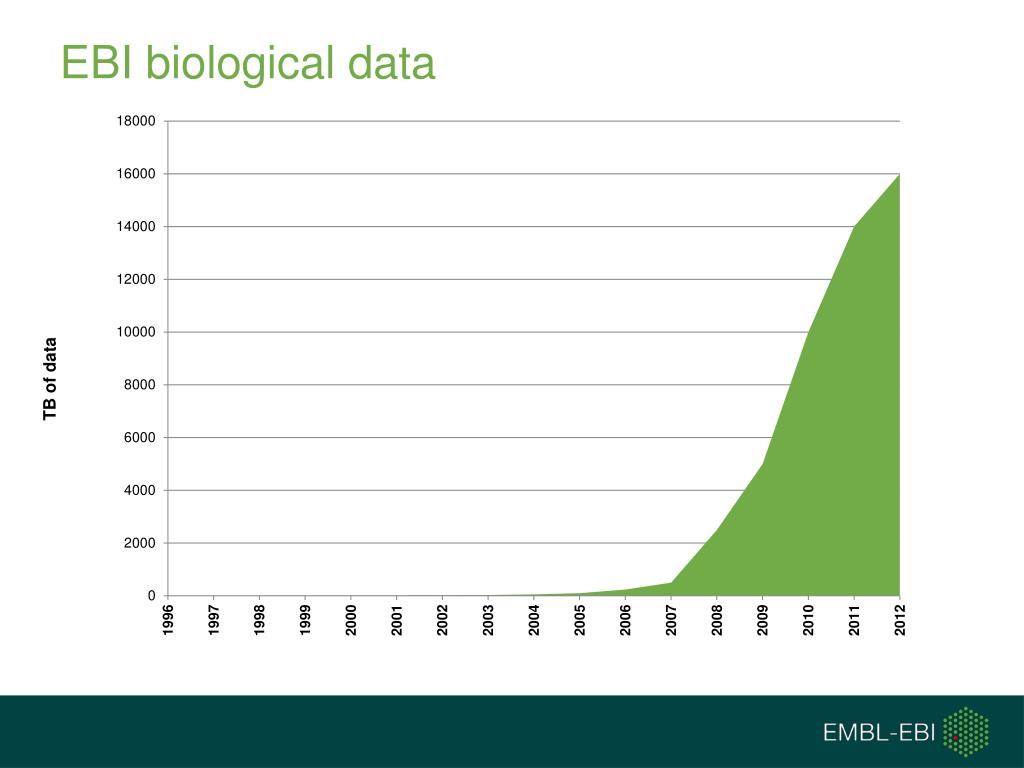 EBI biological data

TB of data

18000
16000
14000
12000
10000
8000
6000
4000
2000
0

1996
1997
1998
1999
2000
2001
2002
2003
2004
2005
2006
2007
2008
2009
2010
2011
2012

EMBL-EBI